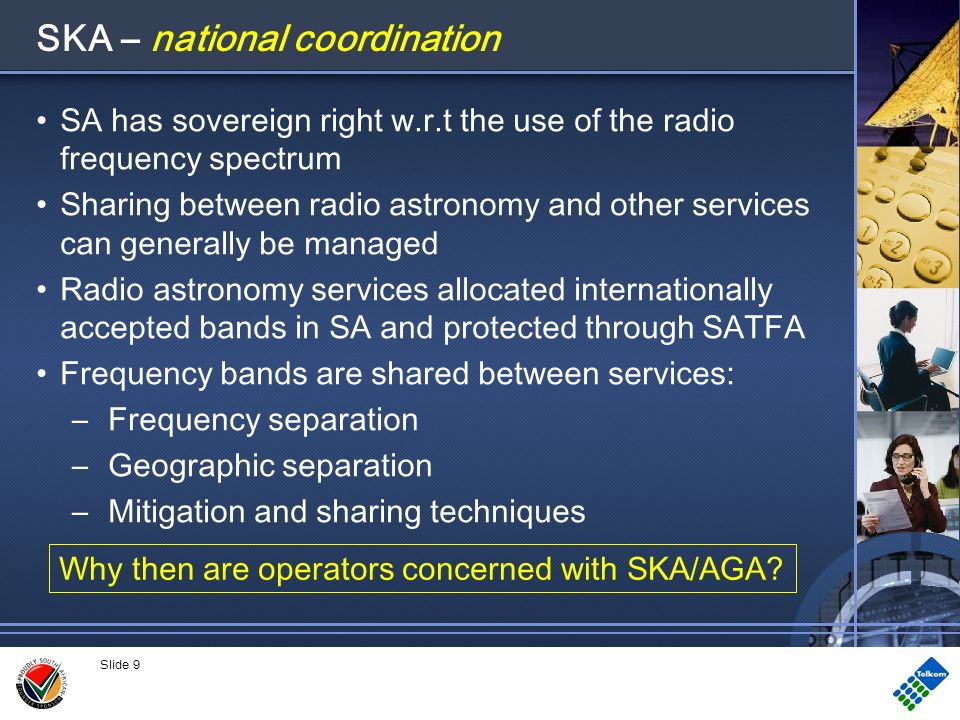 SKA – national coordination

• SA has sovereign right w.r.t the use of the radio frequency spectrum
• Sharing between radio astronomy and other services can generally be managed
• Radio astronomy services allocated internationally accepted bands in SA and protected through SATFA
• Frequency bands are shared between services:
– Frequency separation
– Geographic separation
– Mitigation and sharing techniques

Why then are operators concerned with SKA/AGA?

PROUDLY SOUTH AFRICAN

Slide 9

Telkom